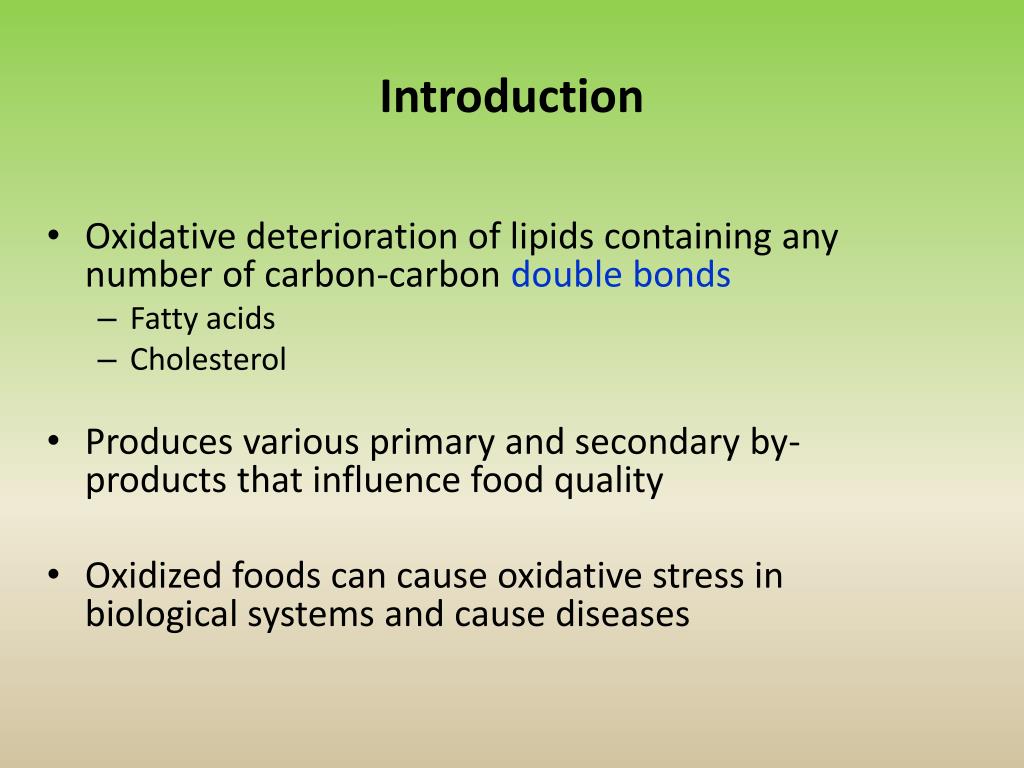 Introduction

• Oxidative deterioration of lipids containing any number of carbon-carbon double bonds
– Fatty acids
– Cholesterol

• Produces various primary and secondary by-products that influence food quality

• Oxidized foods can cause oxidative stress in biological systems and cause diseases